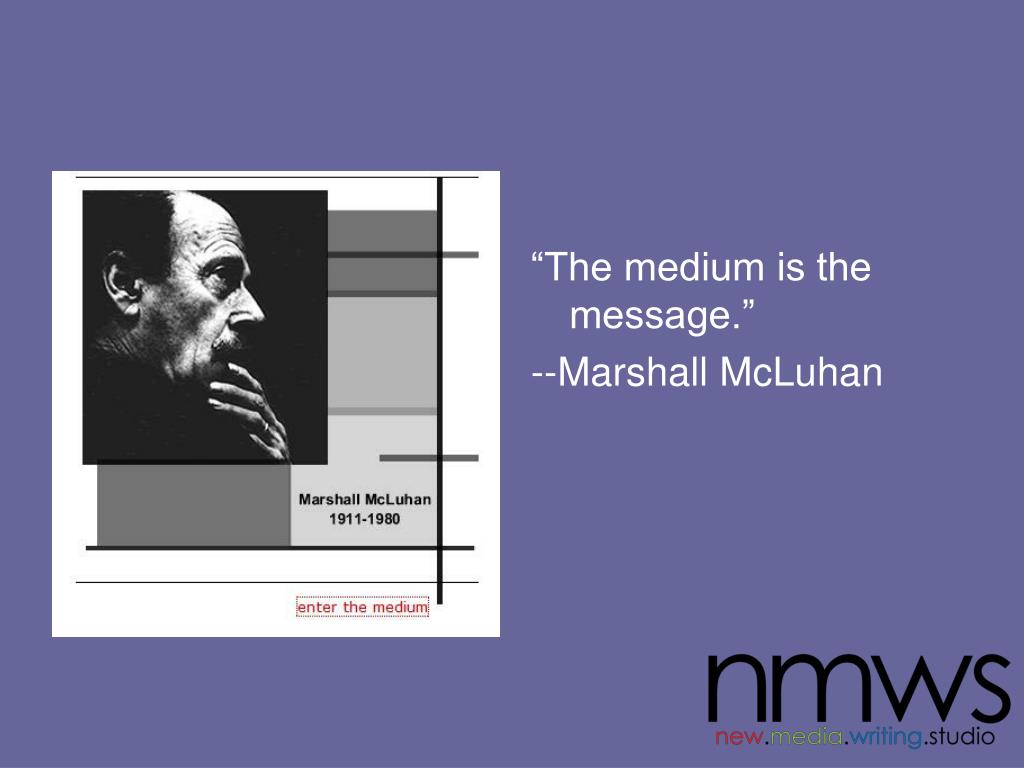 Marshall McLuhan
1911-1980

enter the medium

“The medium is the message.”

--Marshall McLuhan

nmws

new.media.writing.studio